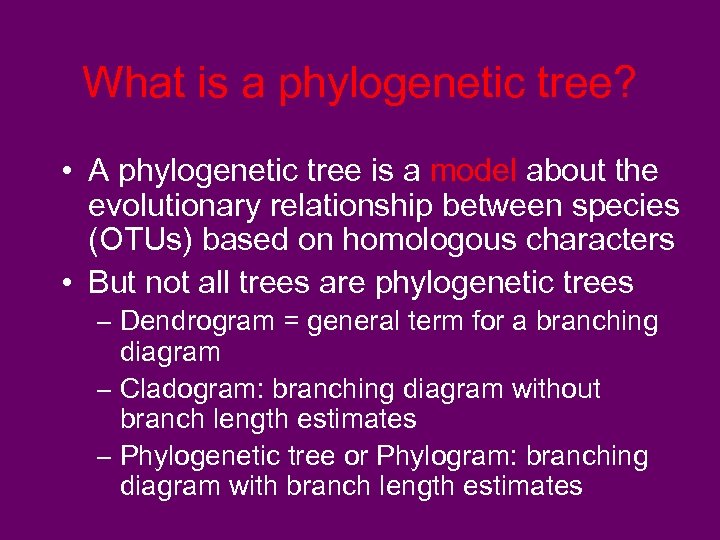 What is a phylogenetic tree?

• A phylogenetic tree is a model about the evolutionary relationship between species (OTUs) based on homologous characters

• But not all trees are phylogenetic trees

– Dendrogram = general term for a branching diagram

– Cladogram: branching diagram without branch length estimates

– Phylogenetic tree or Phylogram: branching diagram with branch length estimates